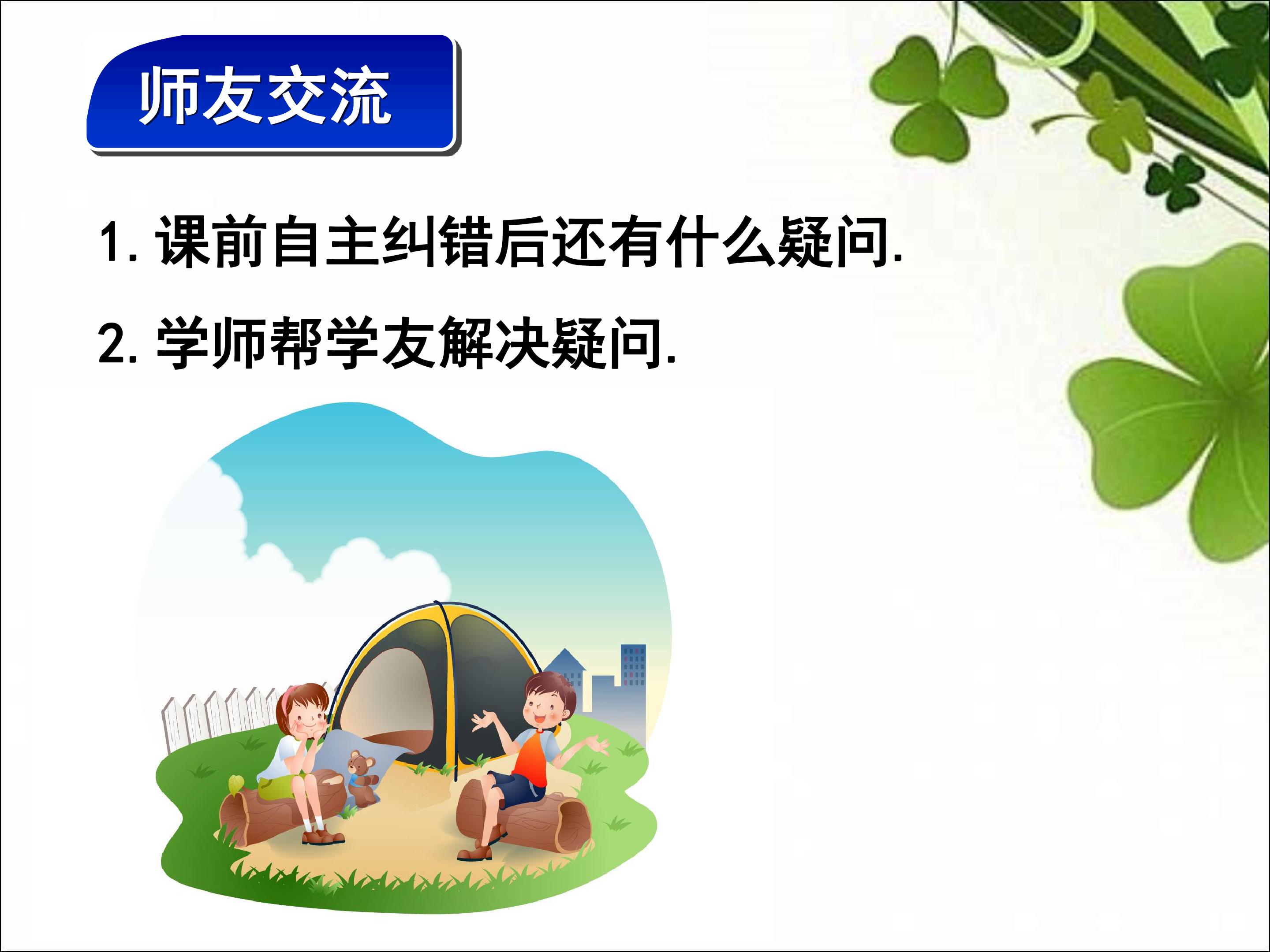 师友交流

1. 课前自主纠错后还有什么疑问.

2. 学师帮学友解决疑问.